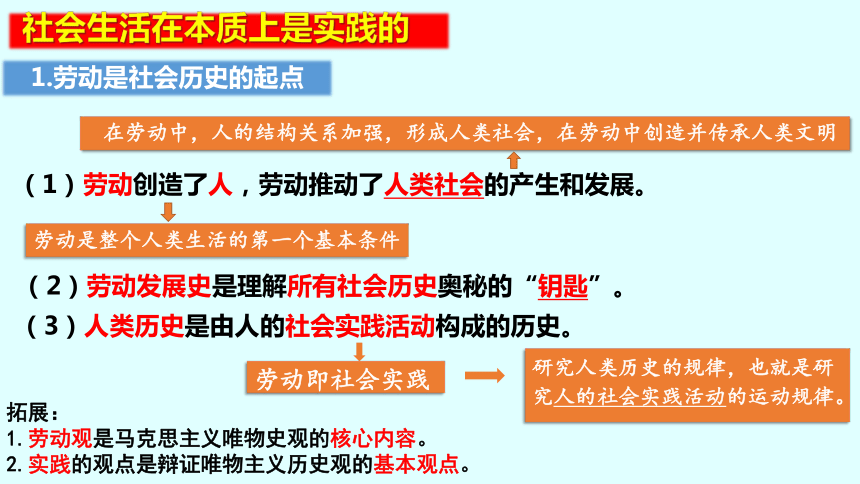 社会生活在本质上是实践的

1.劳动是社会历史的起点

在劳动中，人的结构关系加强，形成人类社会，在劳动中创造并传承人类文明

（1）劳动创造了人，劳动推动了人类社会的产生和发展。

劳动是整个人类生活的第一个基本条件

（2）劳动发展史是理解所有社会历史奥秘的“钥匙”。

（3）人类历史是由人的社会实践活动构成的历史。

劳动即社会实践

研究人类历史的规律，也就是研究人的社会实践活动的运动规律。

拓展：
1. 劳动观是马克思主义唯物史观的核心内容。
2. 实践的观点是辩证唯物主义历史观的基本观点。